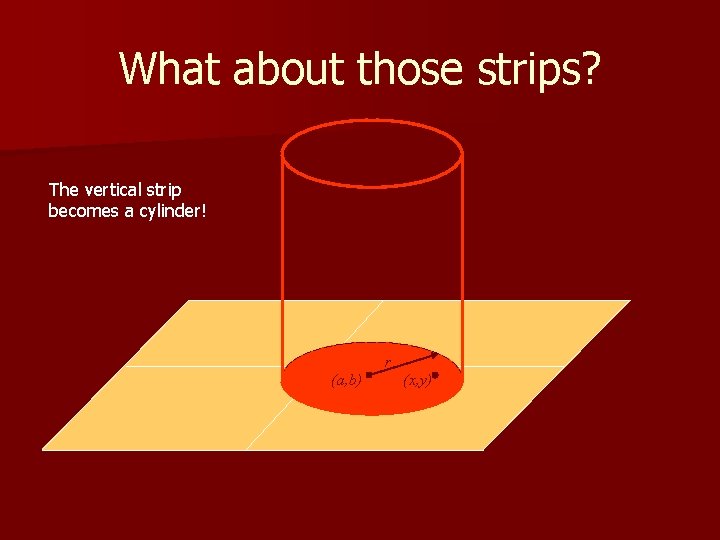 What about those strips?

The vertical strip becomes a cylinder!

$r$

$(a,b)$

$(x,y)$